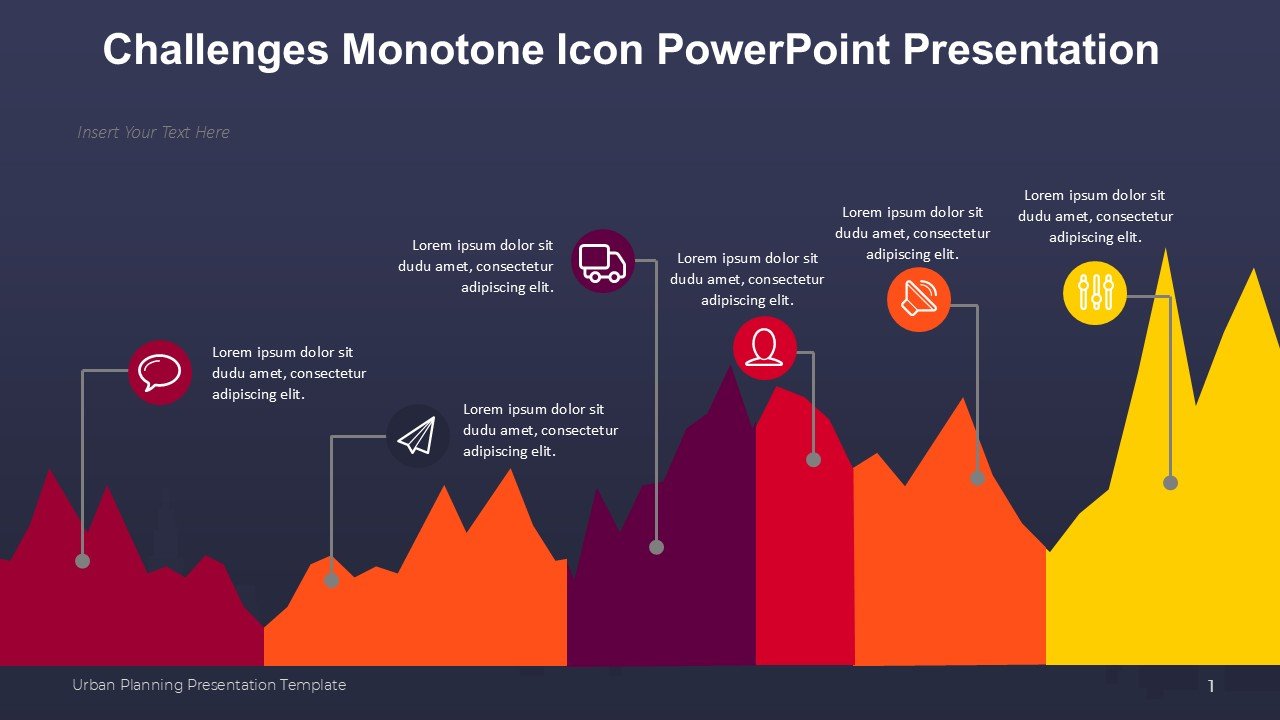 Challenges Monotone Icon PowerPoint Presentation

Insert Your Text Here

Lorem ipsum dolor sit dudu amet, consectetur adipiscing elit.

Lorem ipsum dolor sit dudu amet, consectetur adipiscing elit.

Lorem ipsum dolor sit dudu amet, consectetur adipiscing elit.

Lorem ipsum dolor sit dudu amet, consectetur adipiscing elit.

Lorem ipsum dolor sit dudu amet, consectetur adipiscing elit.

Lorem ipsum dolor sit dudu amet, consectetur adipiscing elit.

Urban Planning Presentation Template

1